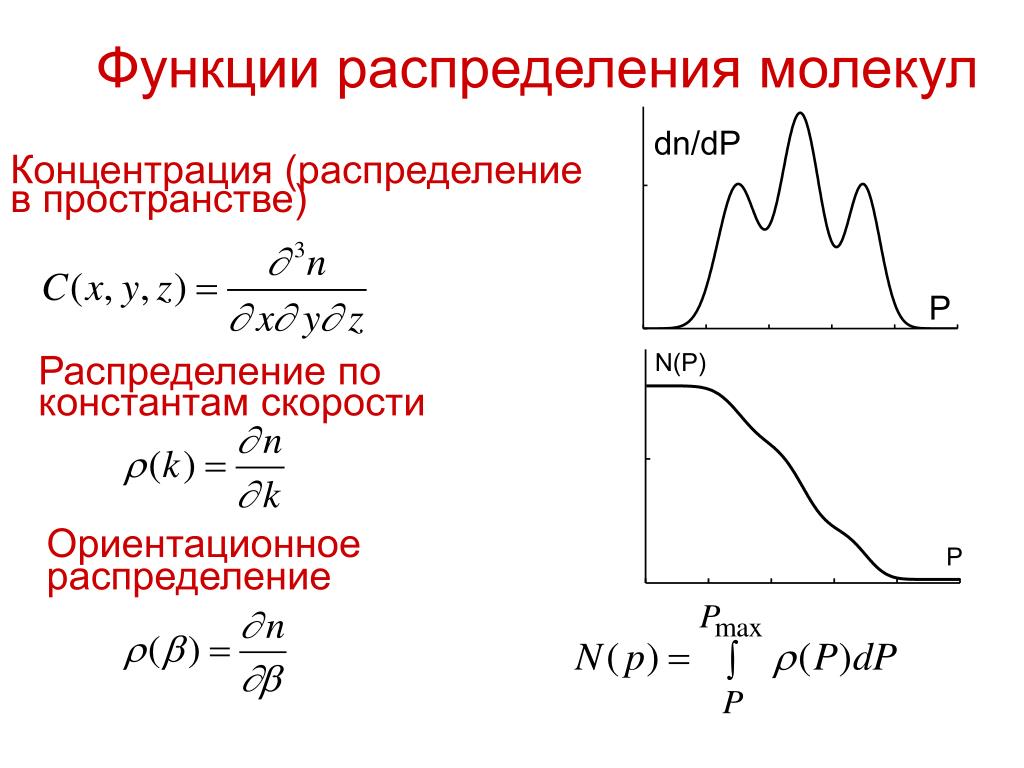 Функции распределения молекул

Концентрация (распределение в пространстве)

$C(x, y, z) = \frac{\partial^3 n}{\partial x \partial y \partial z}$

Распределение по константам скорости

$\rho(k) = \frac{\partial n}{\partial k}$

Ориентационное распределение

$\rho(\beta) = \frac{\partial n}{\partial \beta}$

dn/dP

P

N(P)

P

$N(p) = \int_{P}^{P_{\max}} \rho(P)dP$